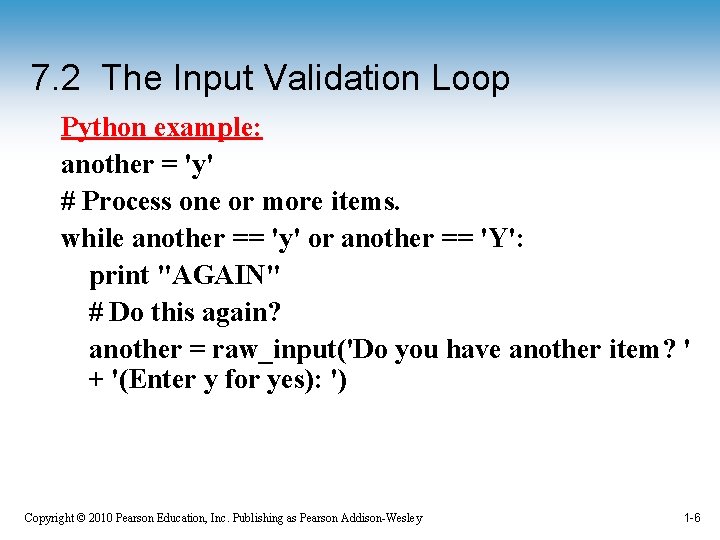 7.2 The Input Validation Loop

Python example:

another = 'y'

# Process one or more items.

while another == 'y' or another == 'Y':

print "AGAIN"

# Do this again?

another = raw_input('Do you have another item? ' + '(Enter y for yes): ')

Copyright © 2010 Pearson Education, Inc. Publishing as Pearson Addison-Wesley

1-6